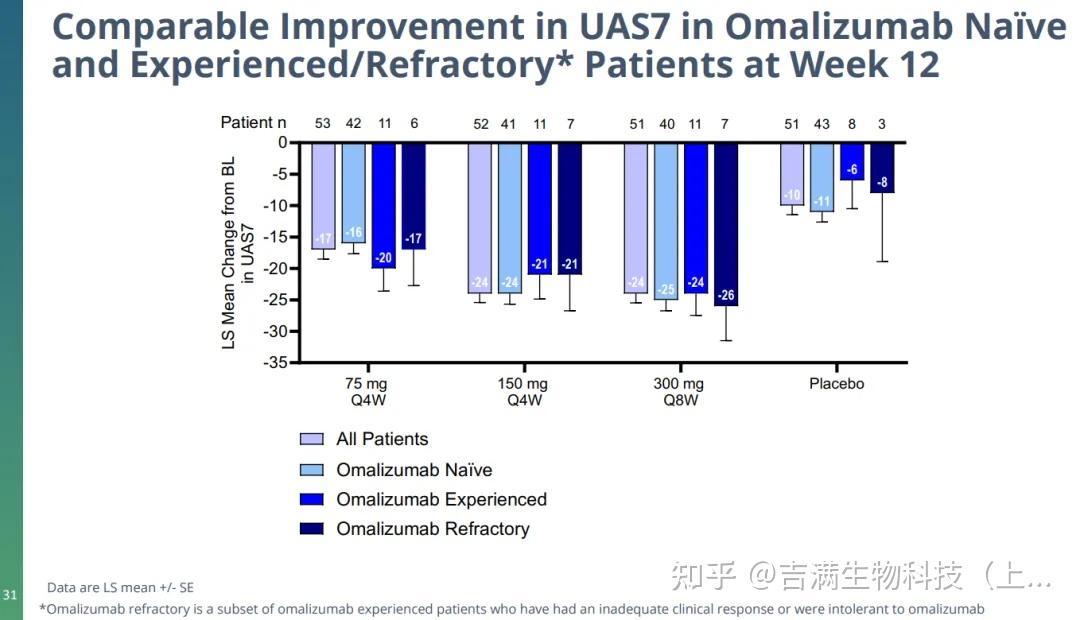 Comparable Improvement in UAS7 in Omalizumab Naïve and Experienced/Refractory* Patients at Week 12

Patient n 53 42 11 6 52 41 11 7 51 40 11 7 51 43 8 3

LS Mean Change from BL in UAS7

0
-5
-10
-15
-20
-25
-30
-35

-17 -16 -20 -17 -24 -24 -21 -21 -24 -25 -24 -26 -10 -11 -6 -8

75 mg Q4W
150 mg Q4W
300 mg Q8W
Placebo

All Patients
Omalizumab Naïve
Omalizumab Experienced
Omalizumab Refractory

31

Data are LS mean +/- SE

*Omalizumab refractory is a subset of omalizumab experienced patients who have had an inadequate clinical response or were intolerant to omalizumab

知乎 @吉满生物科技（上...